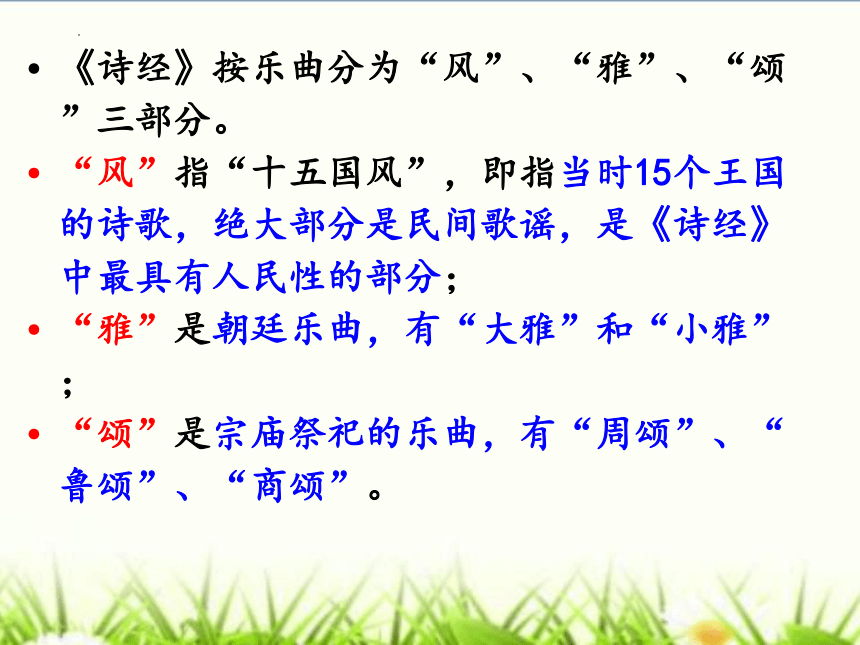 • 《诗经》按乐曲分为“风”、“雅”、“颂”三部分。

• “风”指“十五国风”，即指当时15个王国的诗歌，绝大部分是民间歌谣，是《诗经》中最具有人民性的部分；

• “雅”是朝廷乐曲，有“大雅”和“小雅”；

• “颂”是宗庙祭祀的乐曲，有“周颂”、“鲁颂”、“商颂”。